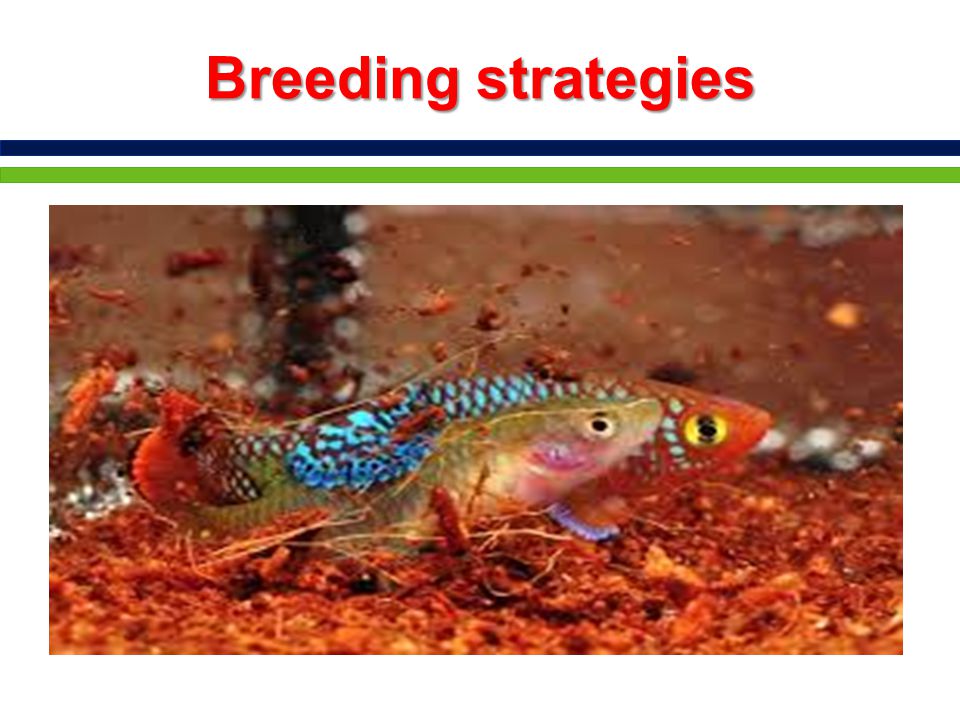 Breeding strategies